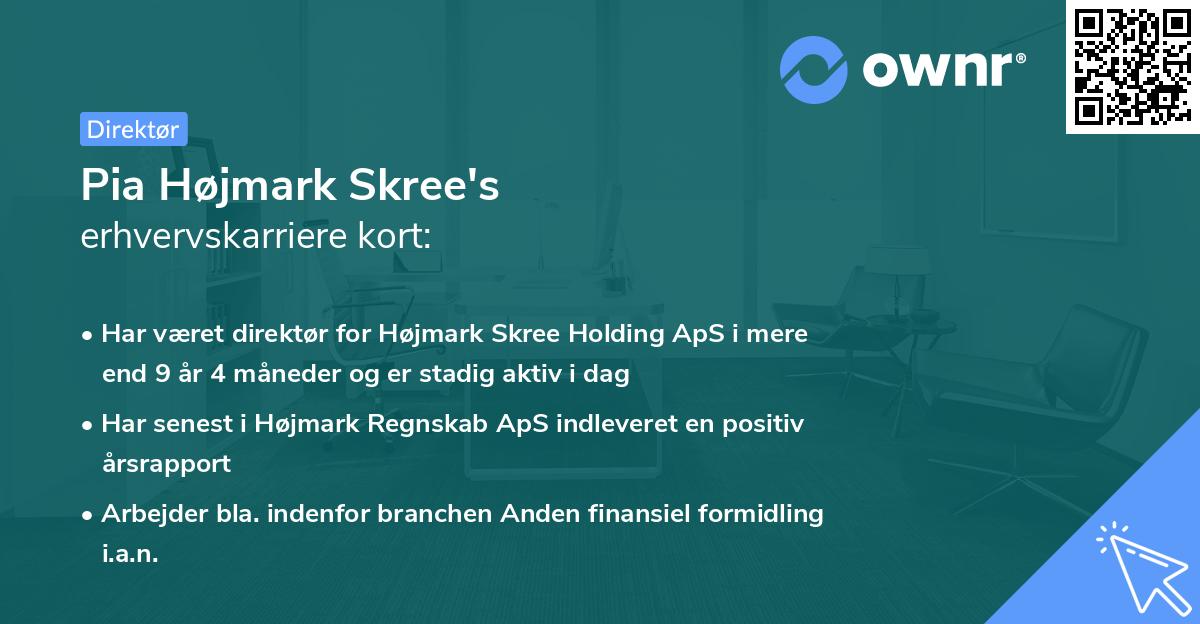 ownr®

Direktør

Pia Højmark Skree's
erhvervskarriere kort:

• Har været direktør for Højmark Skree Holding ApS i mere end 9 år 4 måneder og er stadig aktiv i dag

• Har senest i Højmark Regnskab ApS indleveret en positiv årsrapport

• Arbejder bla. indenfor branchen Anden finansiel formidling i.a.n.